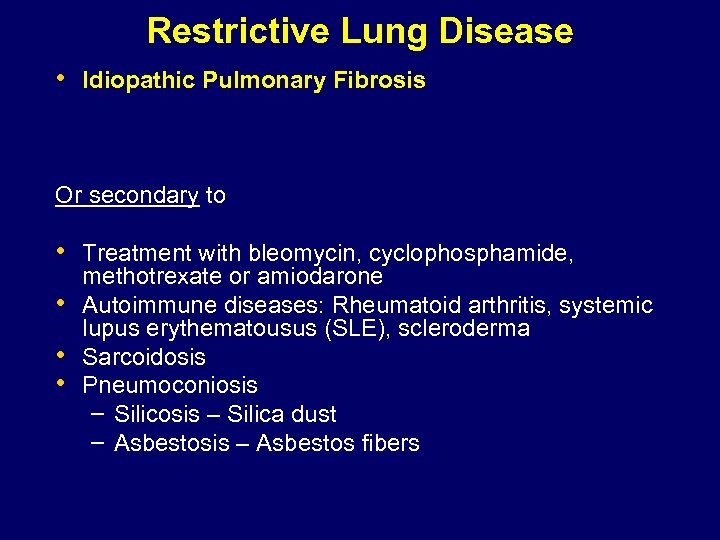 Restrictive Lung Disease

• Idiopathic Pulmonary Fibrosis

Or secondary to

• Treatment with bleomycin, cyclophosphamide, methotrexate or amiodarone
• Autoimmune diseases: Rheumatoid arthritis, systemic lupus erythematousus (SLE), scleroderma
• Sarcoidosis
• Pneumoconiosis
– Silicosis – Silica dust
– Asbestosis – Asbestos fibers